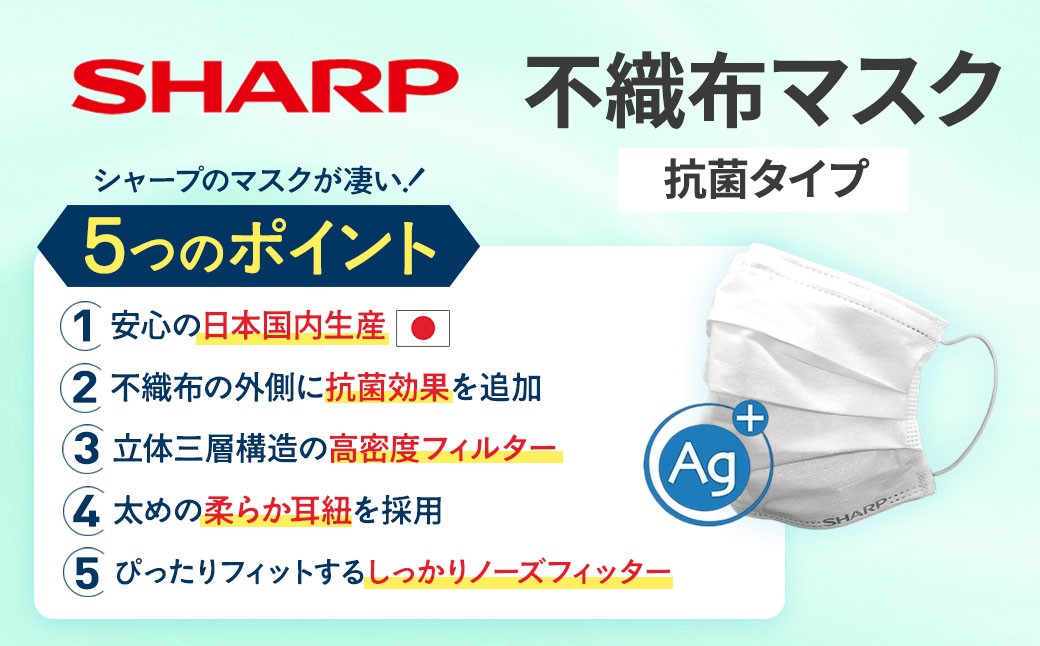 SHARP

不織布マスク

抗菌タイプ

シャープのマスクが凄い！

5つのポイント

1 安心の日本国内生産

2 不織布の外側に抗菌効果を追加

3 立体三層構造の高密度フィルター

4 太めの柔らか耳紐を採用

5 ぴったりフィットするしっかりノーズフィッター

Ag+

SHARP